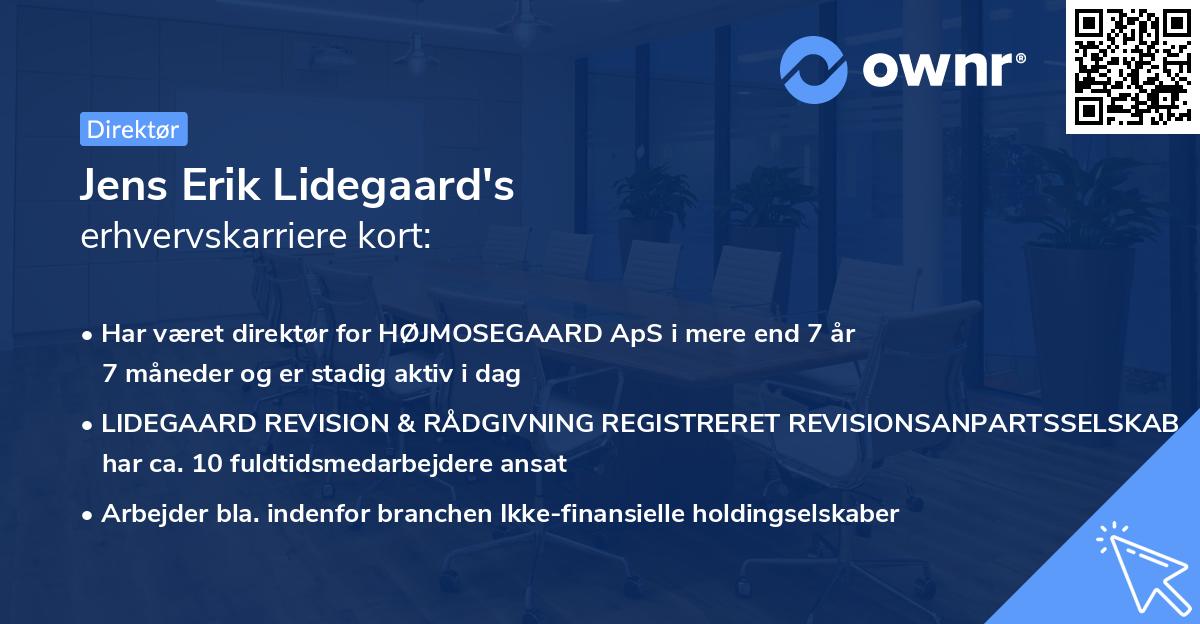 ownr®

Direktør

Jens Erik Lidegaard's
erhvervskarriere kort:

• Har været direktør for HØJMOSEGAARD ApS i mere end 7 år 7 måneder og er stadig aktiv i dag

• LIDEGAARD REVISION & RÅDGIVNING REGISTRERET REVISIONSANPARTSSELSKAB har ca. 10 fuldtidsmedarbejdere ansat

• Arbejder bla. indenfor branchen Ikke-finansielle holdingselskaber